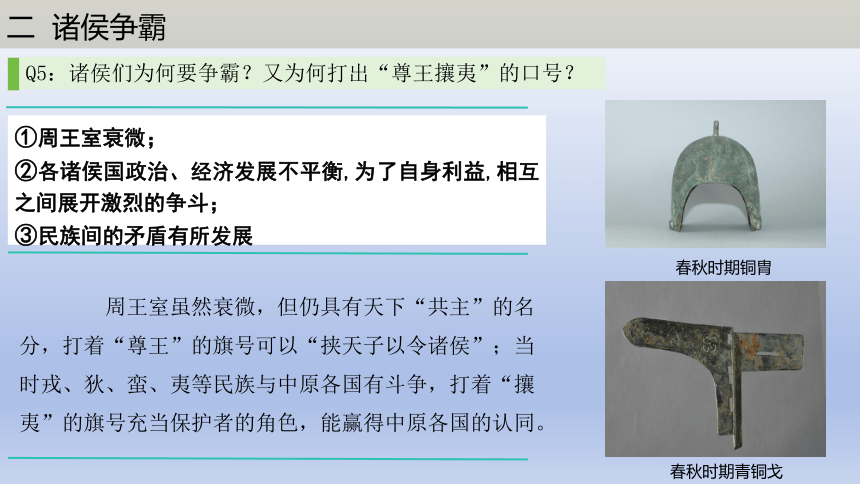 二 诸侯争霸

Q5：诸侯们为何要争霸？又为何打出“尊王攘夷”的口号？

①周王室衰微；
②各诸侯国政治、经济发展不平衡，为了自身利益，相互之间展开激烈的争斗；
③民族间的矛盾有所发展

周王室虽然衰微，但仍具有天下“共主”的名分，打着“尊王”的旗号可以“挟天子以令诸侯”；当时戎、狄、蛮、夷等民族与中原各国有斗争，打着“攘夷”的旗号充当保护者的角色，能赢得中原各国的认同。

春秋时期铜胄

春秋时期青铜戈